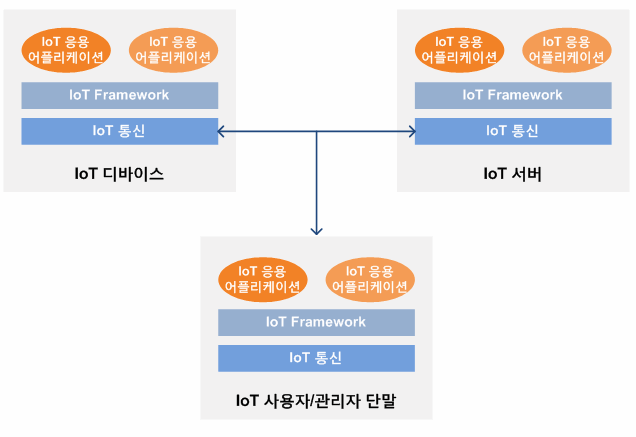 IoT 응용 어플리케이션

IoT 응용 어플리케이션

IoT Framework

IoT 통신

IoT 디바이스

IoT 응용 어플리케이션

IoT 응용 어플리케이션

IoT Framework

IoT 통신

IoT 서버

IoT 응용 어플리케이션

IoT 응용 어플리케이션

IoT Framework

IoT 통신

IoT 사용자/관리자 단말